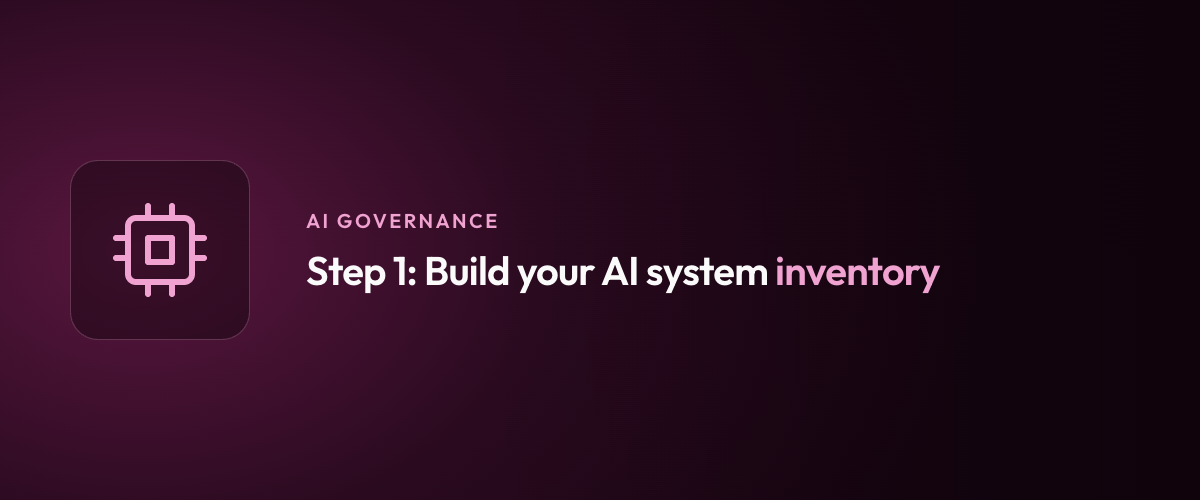 AI GOVERNANCE

Step 1: Build your AI system inventory